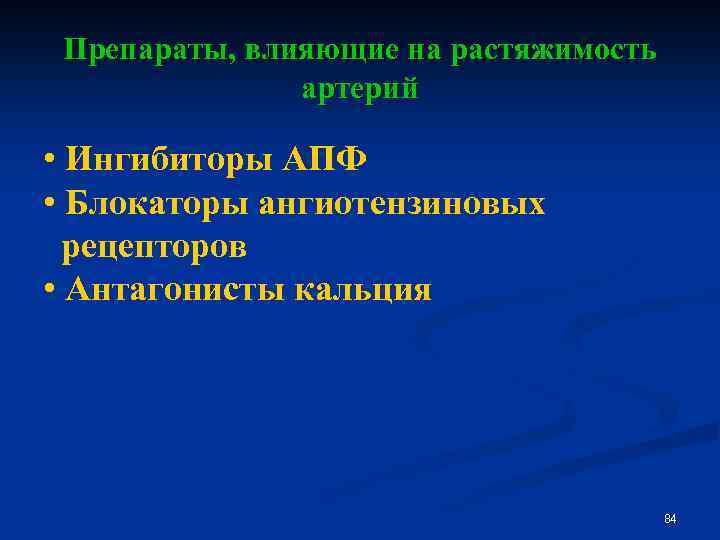 Препараты, влияющие на растяжимость артерий

• Ингибиторы АПФ
• Блокаторы ангиотензиновых рецепторов
• Антагонисты кальция

84